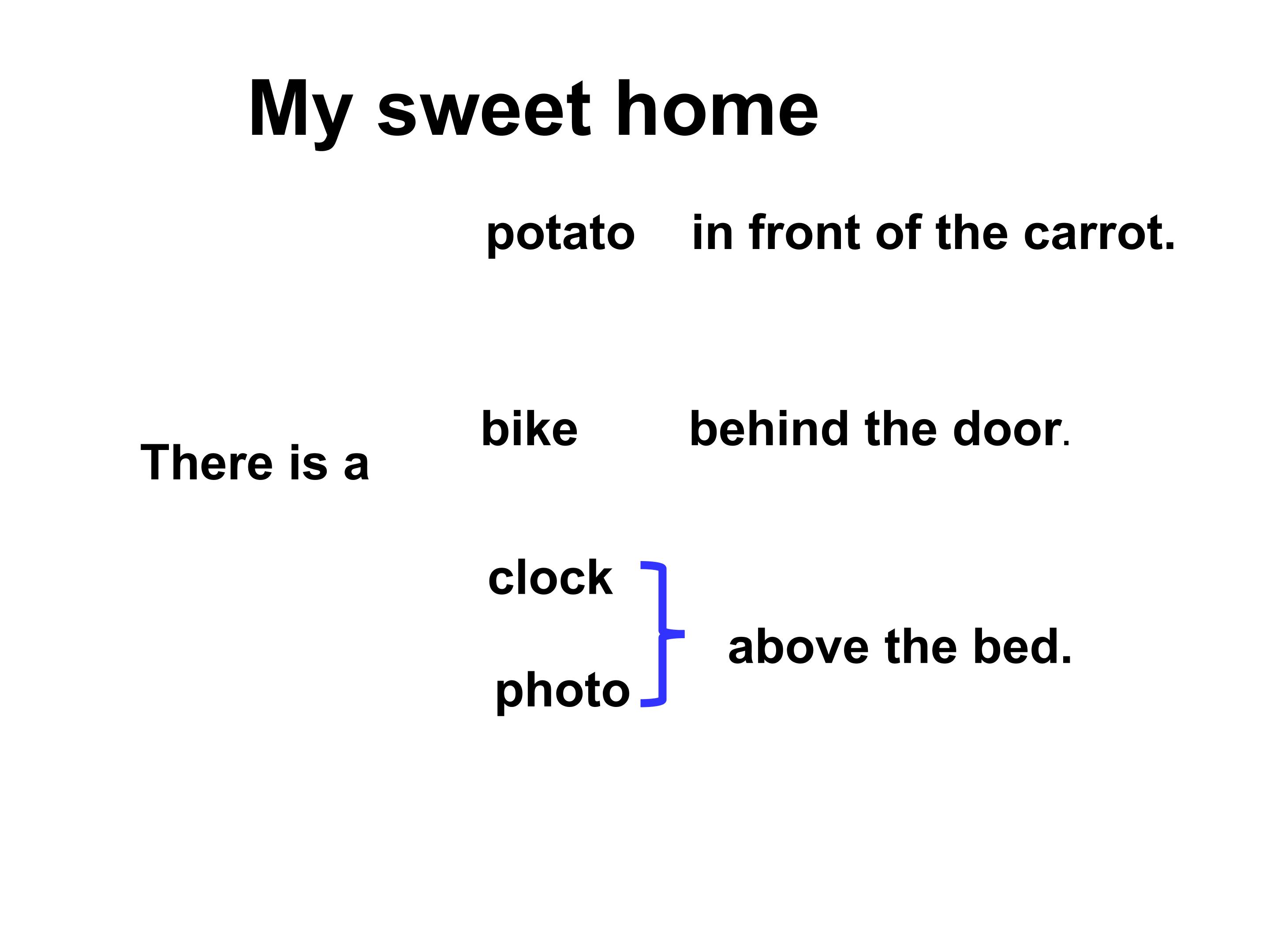 My sweet home

There is a

potato in front of the carrot.

bike behind the door.

clock

photo

above the bed.